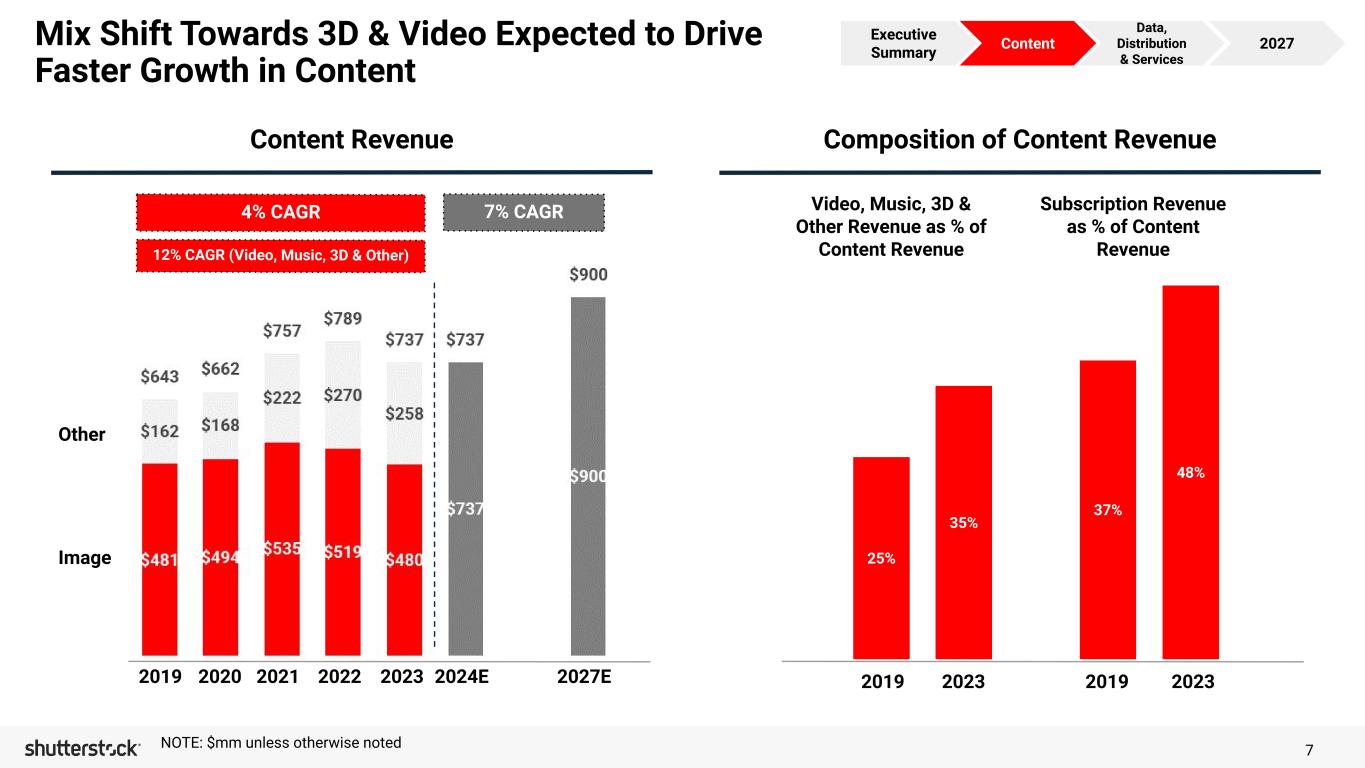 Mix Shift Towards 3D & Video Expected to Drive Faster Growth in Content

Executive Summary
Content
Data, Distribution & Services
2027

Content Revenue

4% CAGR
7% CAGR
12% CAGR (Video, Music, 3D & Other)

$643
$662
$757
$789
$737
$737
$900

Other
$162
$168
$222
$270
$258

Image
$481
$494
$535
$519
$480
$737
$900

2019 2020 2021 2022 2023 2024E 2027E

Composition of Content Revenue

Video, Music, 3D & Other Revenue as % of Content Revenue

Subscription Revenue as % of Content Revenue

25%
35%
37%
48%

2019 2023 2019 2023

shutterstock

NOTE: $mm unless otherwise noted

7